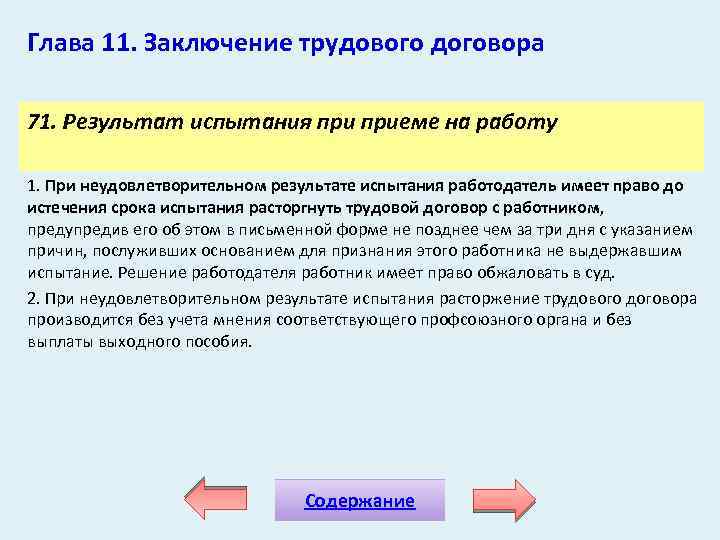 Глава 11. Заключение трудового договора

71. Результат испытания при приеме на работу

1. При неудовлетворительном результате испытания работодатель имеет право до истечения срока испытания расторгнуть трудовой договор с работником, предупредив его об этом в письменной форме не позднее чем за три дня с указанием причин, послуживших основанием для признания этого работника не выдержавшим испытание. Решение работодателя работник имеет право обжаловать в суд.

2. При неудовлетворительном результате испытания расторжение трудового договора производится без учета мнения соответствующего профсоюзного органа и без выплаты выходного пособия.

Содержание